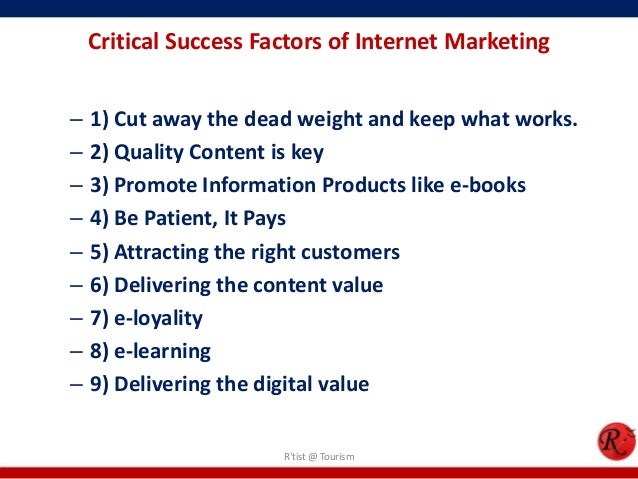 Critical Success Factors of Internet Marketing

– 1) Cut away the dead weight and keep what works.
– 2) Quality Content is key
– 3) Promote Information Products like e-books
– 4) Be Patient, It Pays
– 5) Attracting the right customers
– 6) Delivering the content value
– 7) e-loyality
– 8) e-learning
– 9) Delivering the digital value

R'tist @ Tourism

R